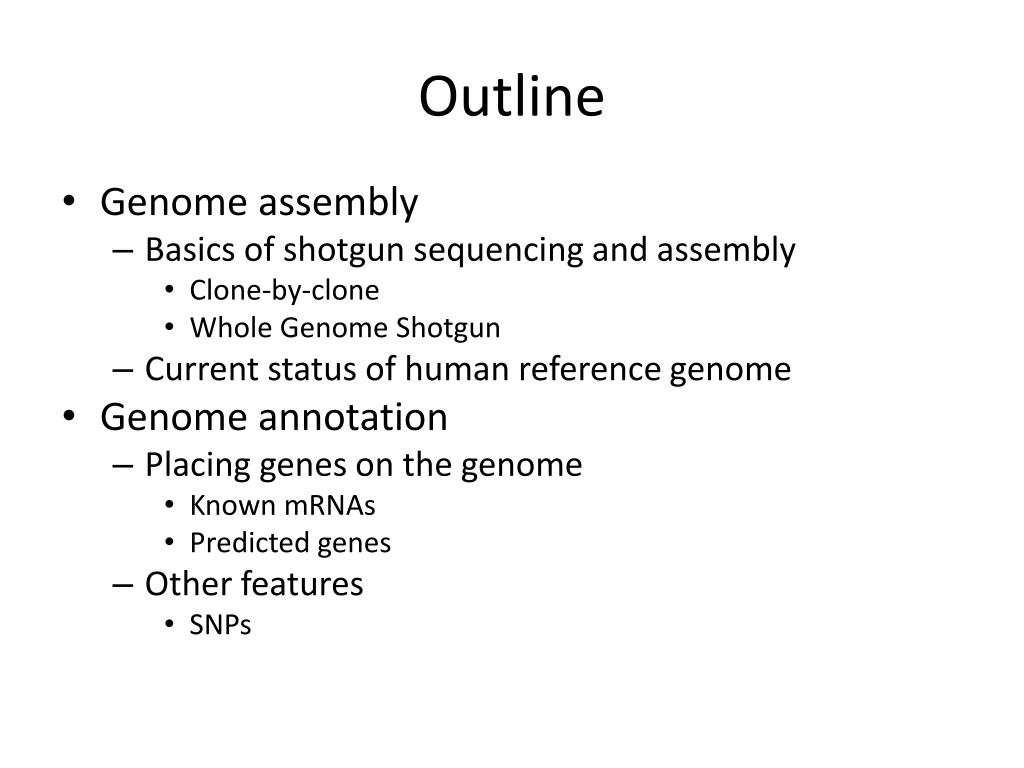 Outline

• Genome assembly
– Basics of shotgun sequencing and assembly
• Clone-by-clone
• Whole Genome Shotgun
– Current status of human reference genome
• Genome annotation
– Placing genes on the genome
• Known mRNAs
• Predicted genes
– Other features
• SNPs